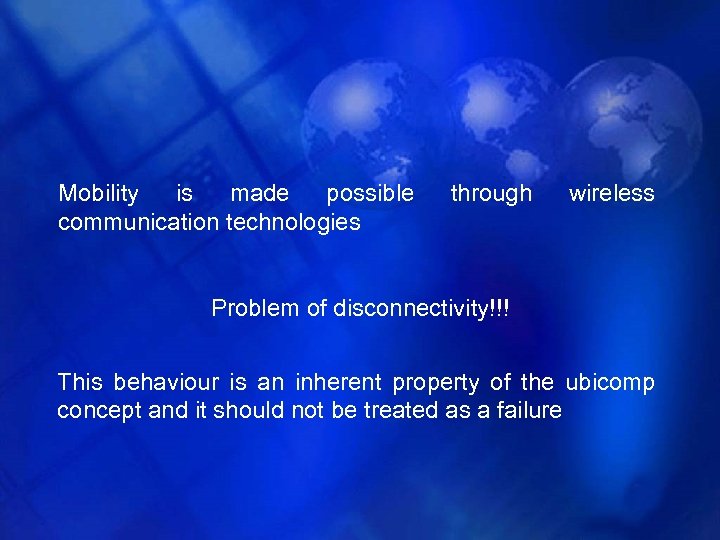 Mobility is made possible through wireless communication technologies

Problem of disconnectivity!!!

This behaviour is an inherent property of the ubicomp concept and it should not be treated as a failure